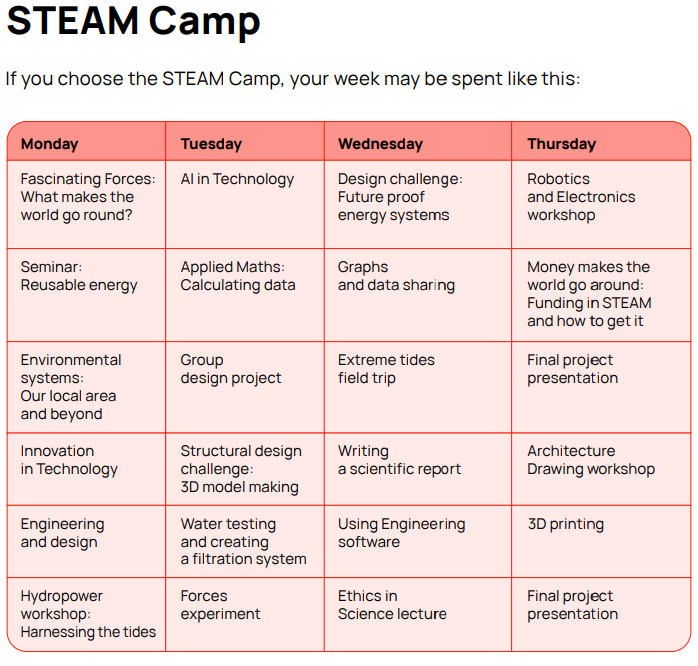 STEAM Camp

If you choose the STEAM Camp, your week may be spent like this:

| Monday | Tuesday | Wednesday | Thursday |
|---|---|---|---|
| Fascinating Forces: What makes the world go round? | AI in Technology | Design challenge: Future proof energy systems | Robotics and Electronics workshop |
| Seminar: Reusable energy | Applied Maths: Calculating data | Graphs and data sharing | Money makes the world go around: Funding in STEAM and how to get it |
| Environmental systems: Our local area and beyond | Group design project | Extreme tides field trip | Final project presentation |
| Innovation in Technology | Structural design challenge: 3D model making | Writing a scientific report | Architecture Drawing workshop |
| Engineering and design | Water testing and creating a filtration system | Using Engineering software | 3D printing |
| Hydropower workshop: Harnessing the tides | Forces experiment | Ethics in Science lecture | Final project presentation |